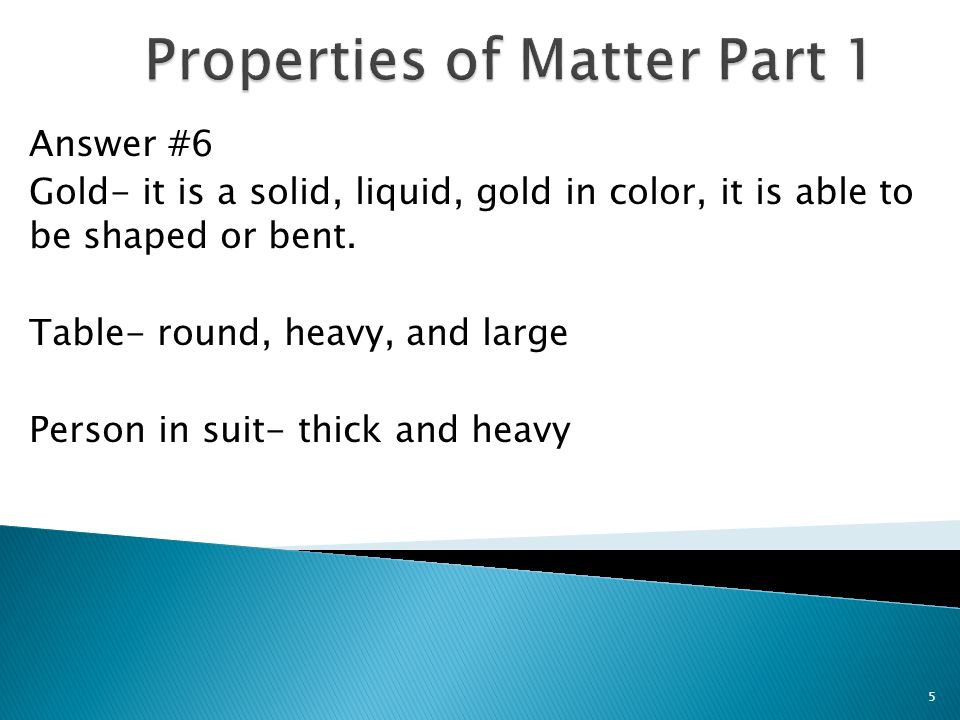 Properties of Matter Part 1

Answer #6
Gold- it is a solid, liquid, gold in color, it is able to be shaped or bent.

Table- round, heavy, and large

Person in suit- thick and heavy

5